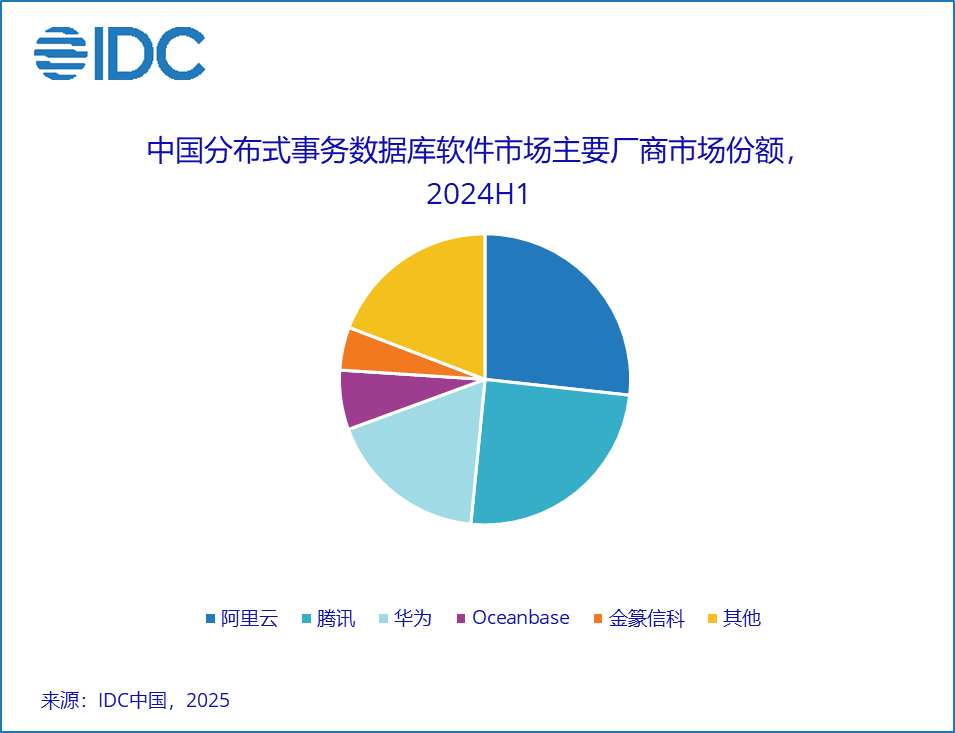 IDC

中国分布式事务数据库软件市场主要厂商市场份额，2024H1

阿里云 腾讯 华为 Oceanbase 金篆信科 其他

来源：IDC中国，2025